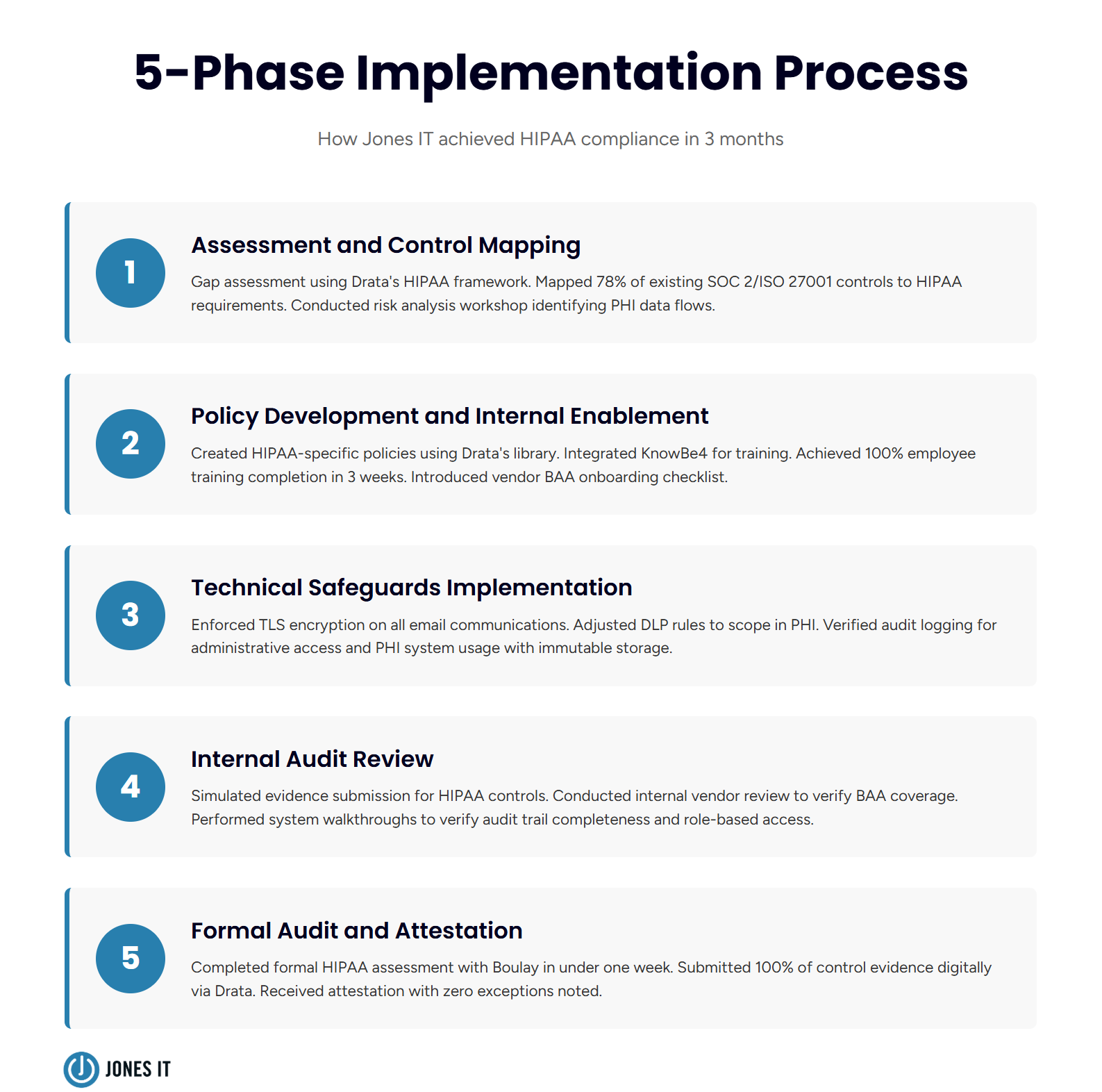 5-Phase Implementation Process

How Jones IT achieved HIPAA compliance in 3 months

1

Assessment and Control Mapping

Gap assessment using Drata's HIPAA framework. Mapped 78% of existing SOC 2/ISO 27001 controls to HIPAA requirements. Conducted risk analysis workshop identifying PHI data flows.

2

Policy Development and Internal Enablement

Created HIPAA-specific policies using Drata's library. Integrated KnowBe4 for training. Achieved 100% employee training completion in 3 weeks. Introduced vendor BAA onboarding checklist.

3

Technical Safeguards Implementation

Enforced TLS encryption on all email communications. Adjusted DLP rules to scope in PHI. Verified audit logging for administrative access and PHI system usage with immutable storage.

4

Internal Audit Review

Simulated evidence submission for HIPAA controls. Conducted internal vendor review to verify BAA coverage. Performed system walkthroughs to verify audit trail completeness and role-based access.

5

Formal Audit and Attestation

Completed formal HIPAA assessment with Boulay in under one week. Submitted 100% of control evidence digitally via Drata. Received attestation with zero exceptions noted.

JONES IT